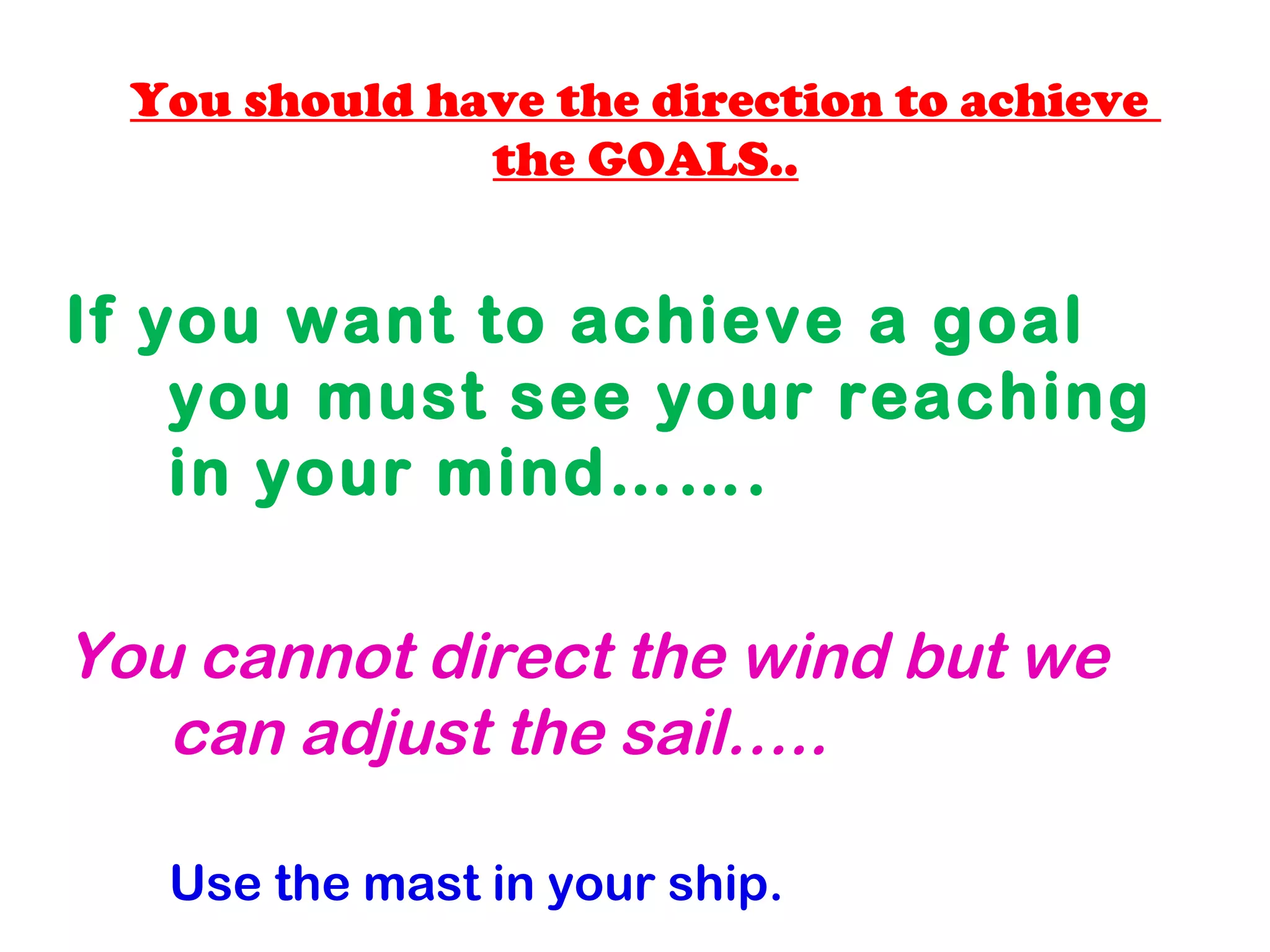 You should have the direction to achieve the GOALS..

If you want to achieve a goal you must see your reaching in your mind…….

You cannot direct the wind but we can adjust the sail…..

Use the mast in your ship.